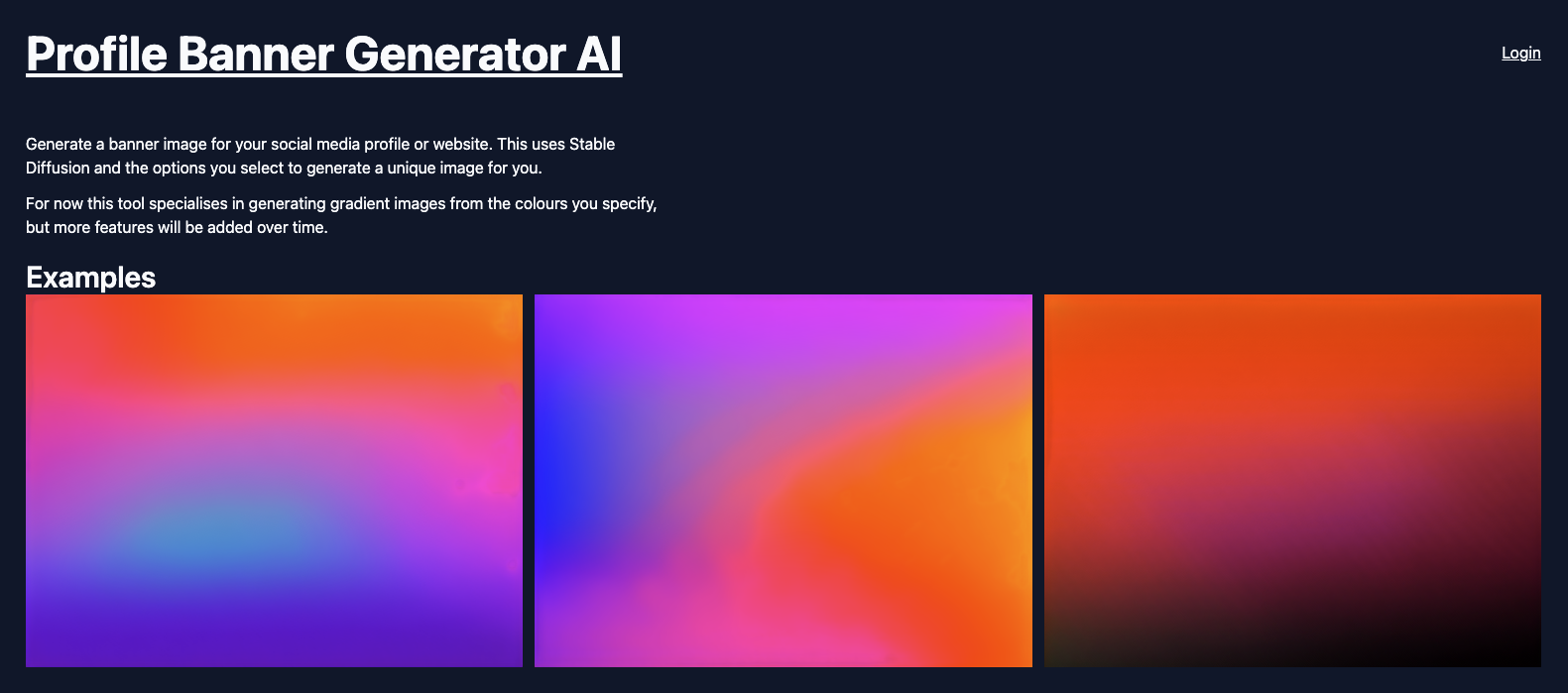 Profile Banner Generator AI

Login

Generate a banner image for your social media profile or website. This uses Stable Diffusion and the options you select to generate a unique image for you.

For now this tool specialises in generating gradient images from the colours you specify, but more features will be added over time.

Examples